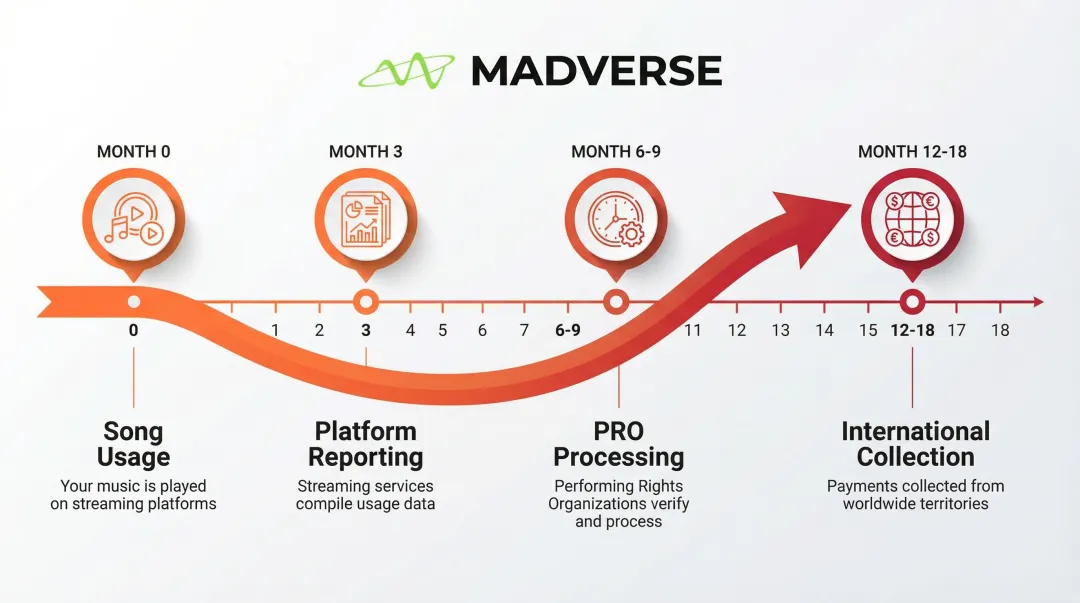 MADVERSE

MONTH 0

MONTH 3

MONTH 6-9

MONTH 12-18

0 1 2 3 4 5 6 7 6-9 11 12 13 14 15 12-18 17 18

Song Usage
Your music is played on streaming platforms

Platform Reporting
Streaming services compile usage data

PRO Processing
Performing Rights Organizations verify and process

International Collection
Payments collected from worldwide territories